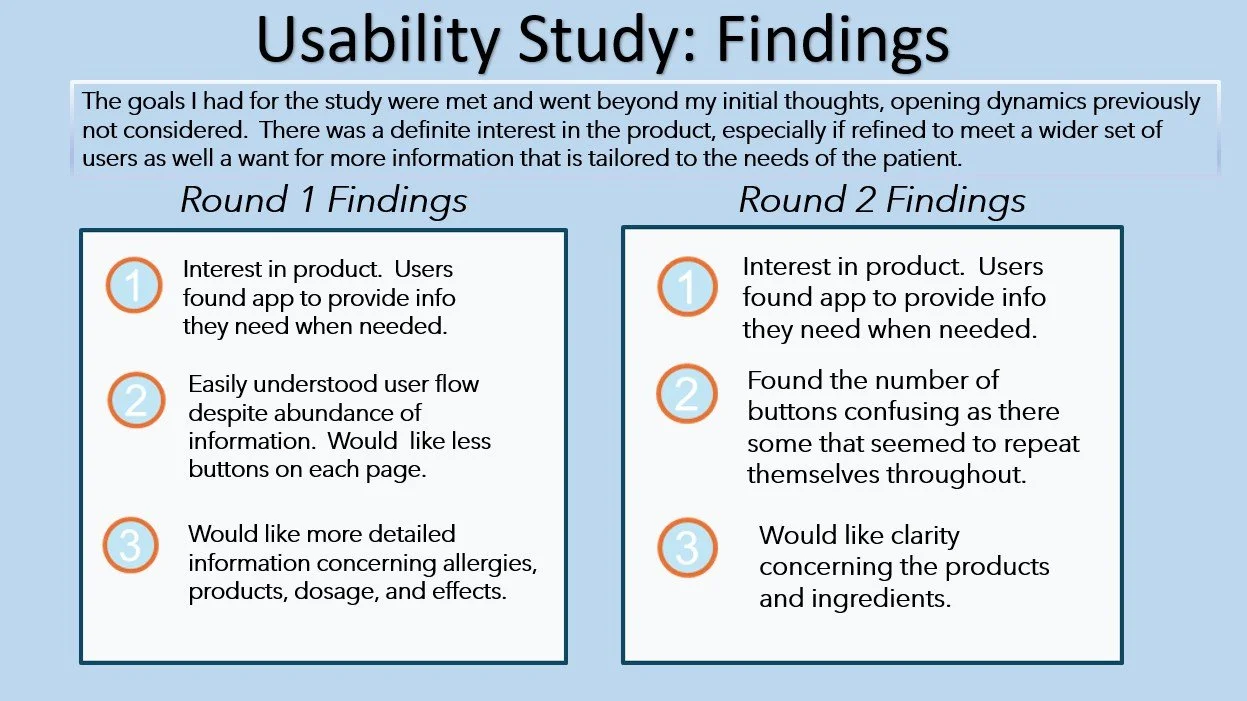 Usability Study: Findings

The goals I had for the study were met and went beyond my initial thoughts, opening dynamics previously not considered. There was a definite interest in the product, especially if refined to meet a wider set of users as well a want for more information that is tailored to the needs of the patient.

Round 1 Findings

1 Interest in product. Users found app to provide info they need when needed.

2 Easily understood user flow despite abundance of information. Would like less buttons on each page.

3 Would like more detailed information concerning allergies, products, dosage, and effects.

Round 2 Findings

1 Interest in product. Users found app to provide info they need when needed.

2 Found the number of buttons confusing as there some that seemed to repeat themselves throughout.

3 Would like clarity concerning the products and ingredients.